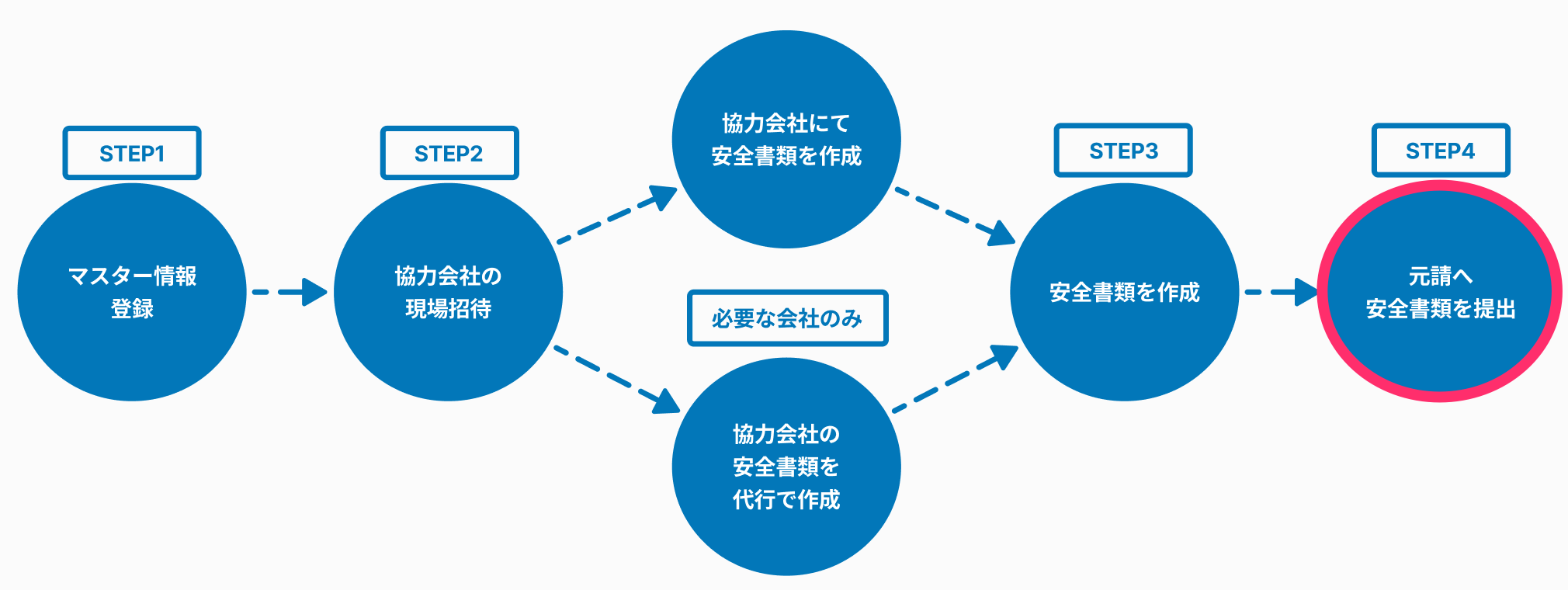 STEP1

マスター情報
登録

STEP2

協力会社の
現場招待

協力会社にて
安全書類を作成

必要な会社のみ

協力会社の
安全書類を
代行で作成

STEP3

安全書類を作成

STEP4

元請へ
安全書類を提出